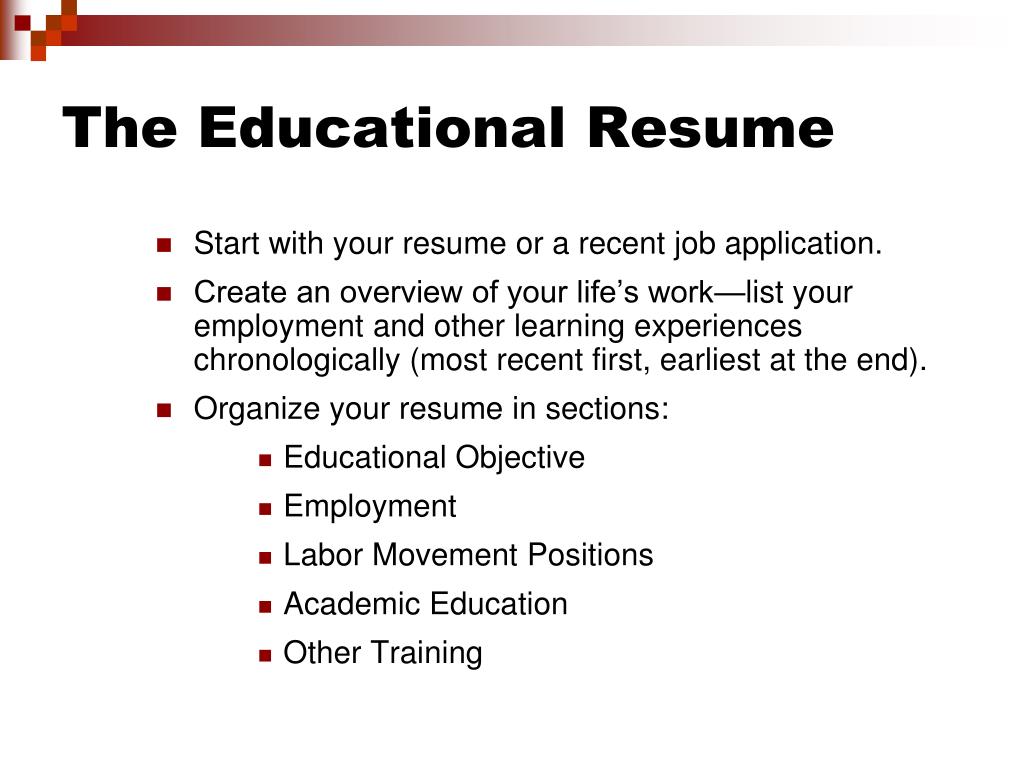 The Educational Resume

- Start with your resume or a recent job application.
- Create an overview of your life’s work—list your employment and other learning experiences chronologically (most recent first, earliest at the end).
- Organize your resume in sections:
  - Educational Objective
  - Employment
  - Labor Movement Positions
  - Academic Education
  - Other Training